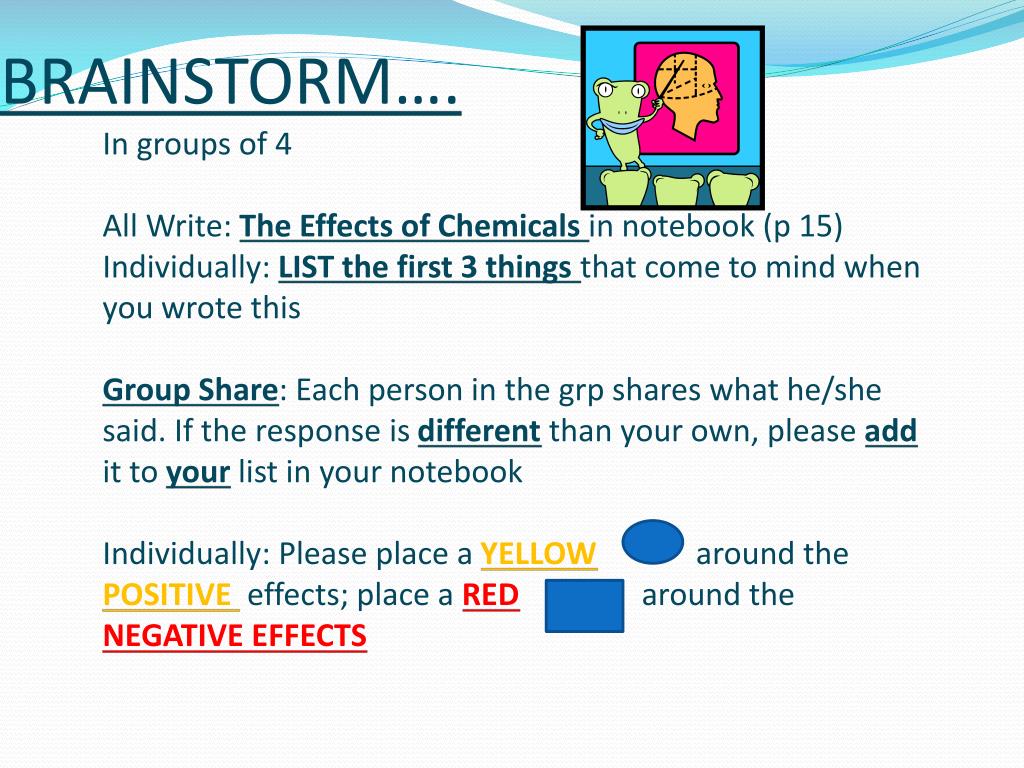 BRAINSTORM….

In groups of 4

All Write: The Effects of Chemicals in notebook (p 15)
Individually: LIST the first 3 things that come to mind when you wrote this

Group Share: Each person in the grp shares what he/she said. If the response is different than your own, please add it to your list in your notebook

Individually: Please place a YELLOW around the POSITIVE effects; place a RED around the NEGATIVE EFFECTS